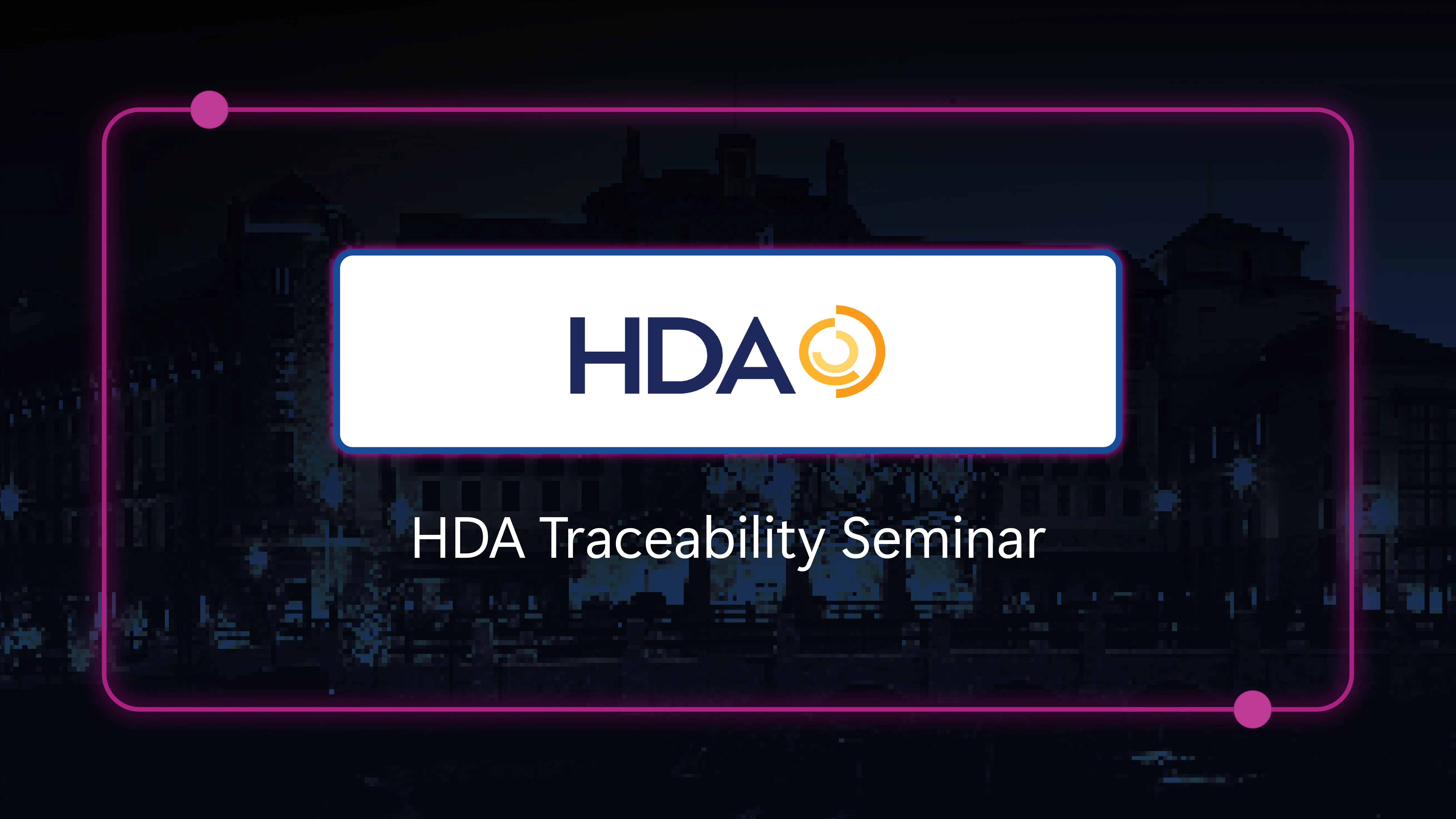 HDA

HDA Traceability Seminar